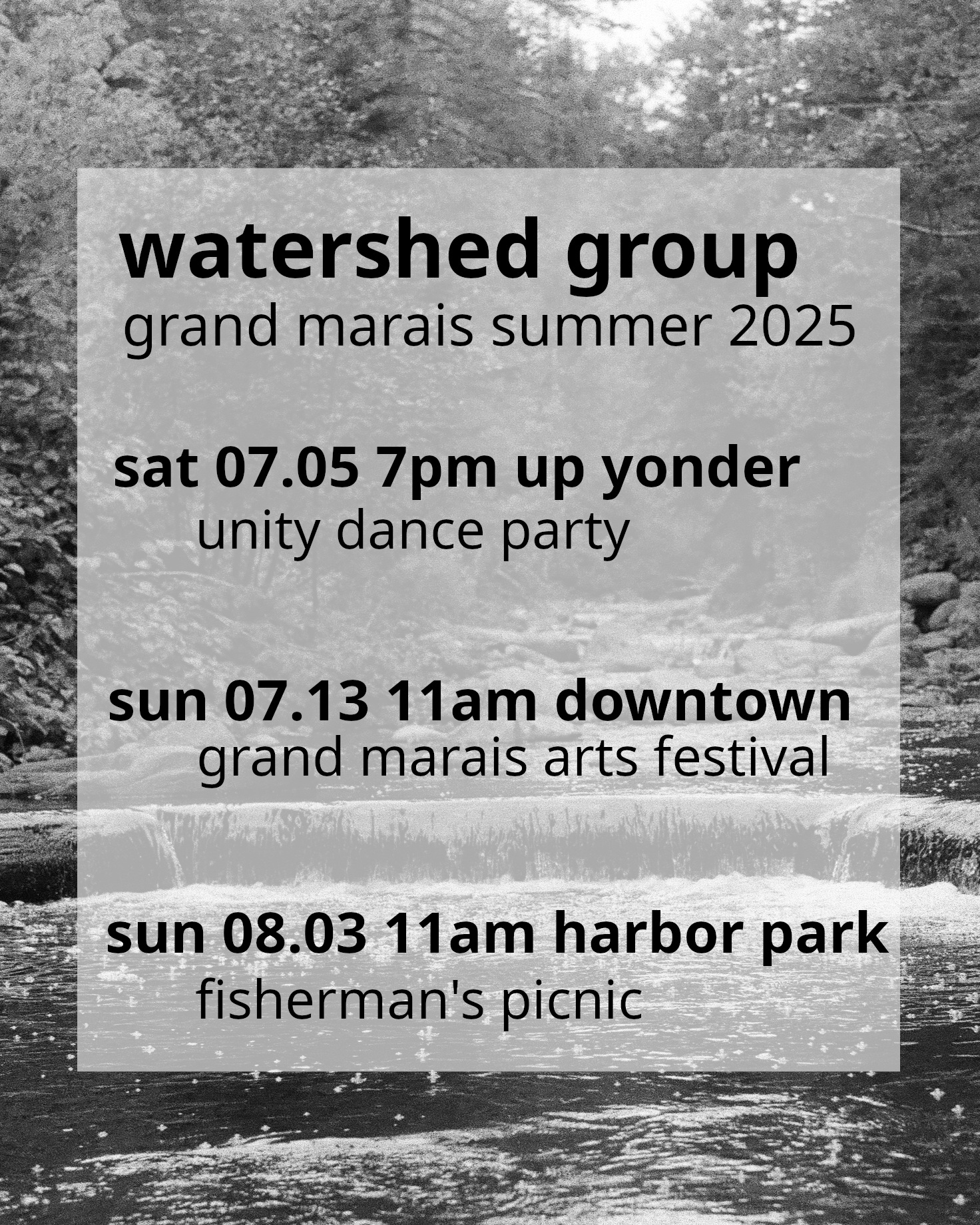 watershed group
grand marais summer 2025

sat 07.05 7pm up yonder
unity dance party

sun 07.13 11am downtown
grand marais arts festival

sun 08.03 11am harbor park
fisherman's picnic